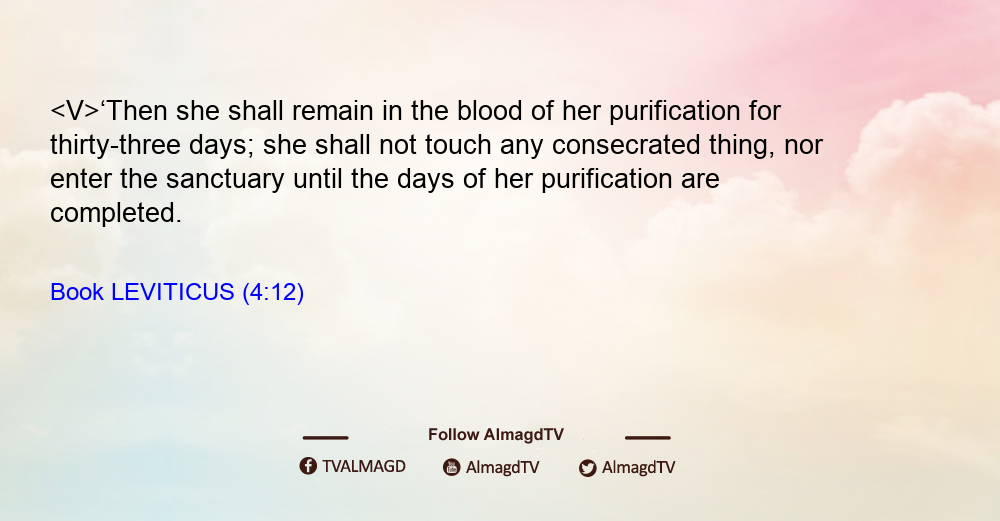 <V>‘Then she shall remain in the blood of her purification for thirty-three days; she shall not touch any consecrated thing, nor enter the sanctuary until the days of her purification are completed.

Book LEVITICUS (4:12)

Follow AlmagdTV

TVALMAGD AlmagdTV AlmagdTV